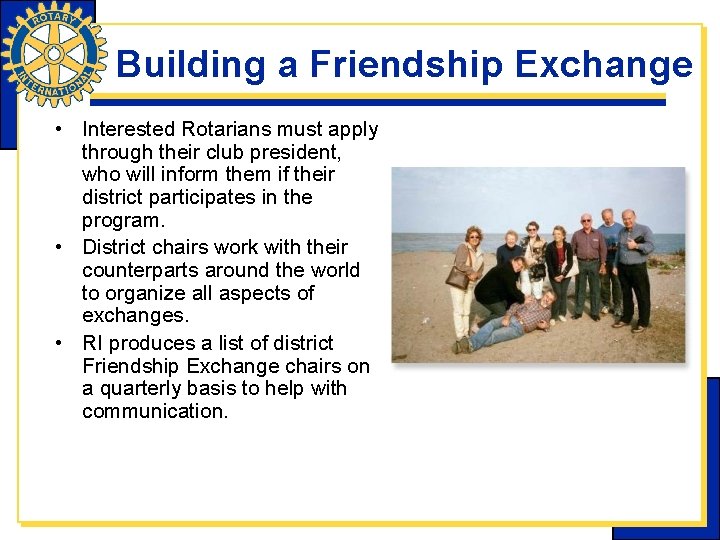 ROTARY INTERNATIONAL

Building a Friendship Exchange

• Interested Rotarians must apply through their club president, who will inform them if their district participates in the program.
• District chairs work with their counterparts around the world to organize all aspects of exchanges.
• RI produces a list of district Friendship Exchange chairs on a quarterly basis to help with communication.